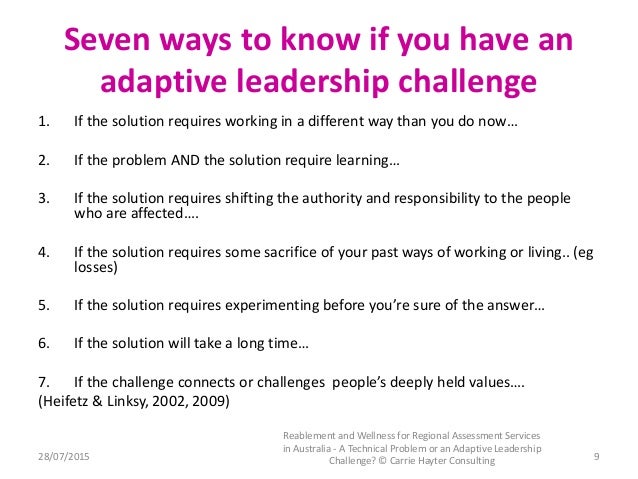 Seven ways to know if you have an adaptive leadership challenge

1. If the solution requires working in a different way than you do now…

2. If the problem AND the solution require learning…

3. If the solution requires shifting the authority and responsibility to the people who are affected….

4. If the solution requires some sacrifice of your past ways of working or living.. (eg losses)

5. If the solution requires experimenting before you're sure of the answer…

6. If the solution will take a long time…

7. If the challenge connects or challenges people's deeply held values….

(Heifetz & Linksy, 2002, 2009)

28/07/2015

Reablement and Wellness for Regional Assessment Services in Australia - A Technical Problem or an Adaptive Leadership Challenge? © Carrie Hayter Consulting

9